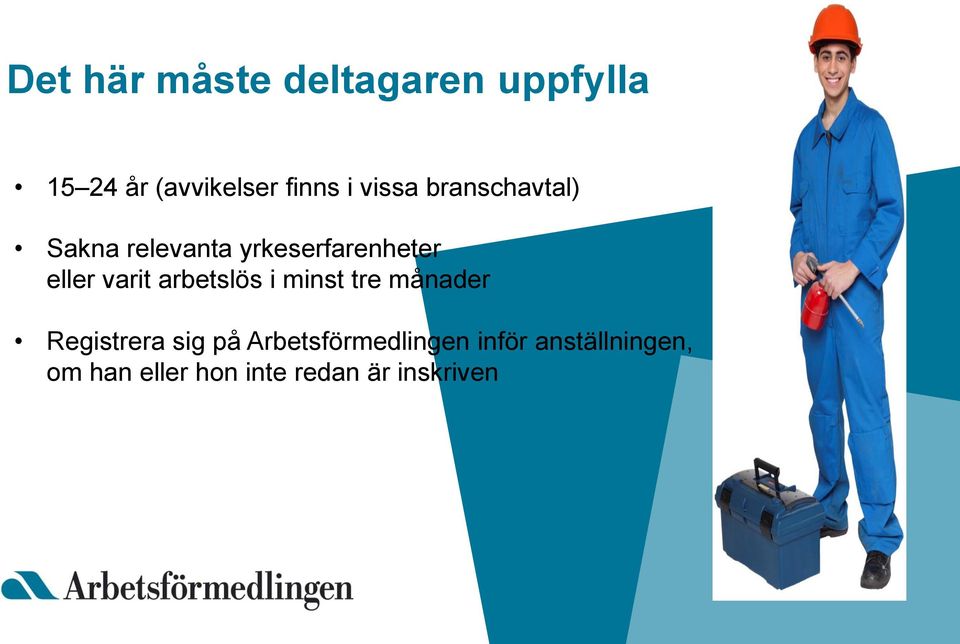 Det här måste deltagaren uppfylla

• 15–24 år (avvikelser finns i vissa branschavtal)

• Sakna relevanta yrkeserfarenheter eller varit arbetslös i minst tre månader

• Registrera sig på Arbetsförmedlingen inför anställningen, om han eller hon inte redan är inskriven

Arbetsförmedlingen